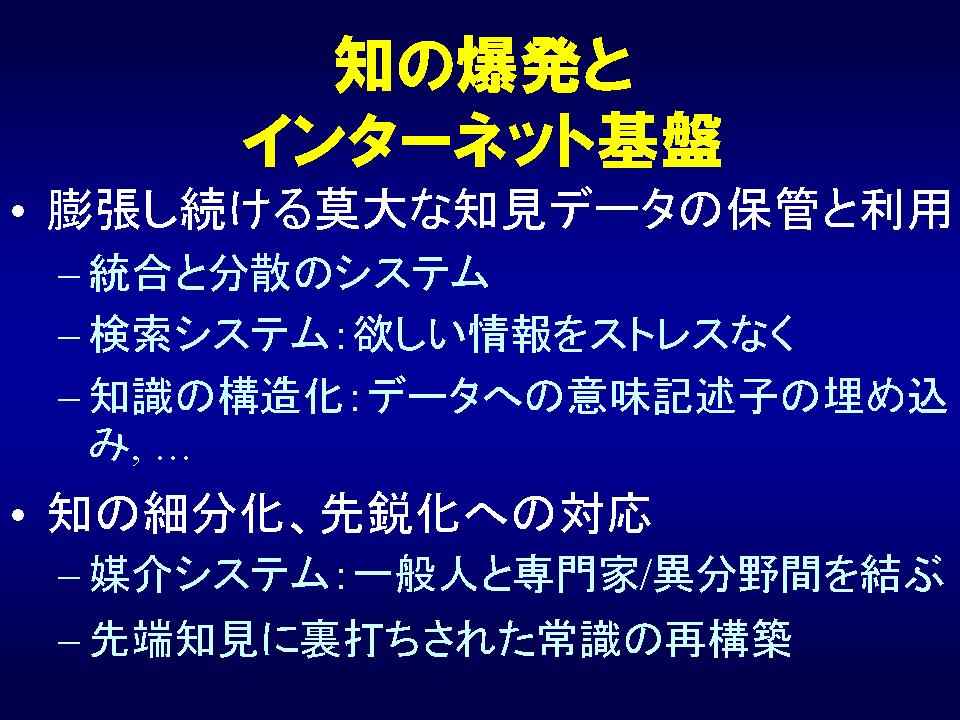 知の爆発と
インターネット基盤

• 膨張し続ける莫大な知見データの保管と利用
– 統合と分散のシステム
– 検索システム：欲しい情報をストレスなく
– 知識の構造化：データへの意味記述子の埋め込み, …

• 知の細分化、先鋭化への対応
– 媒介システム：一般人と専門家/異分野間を結ぶ
– 先端知見に裏打ちされた常識の再構築